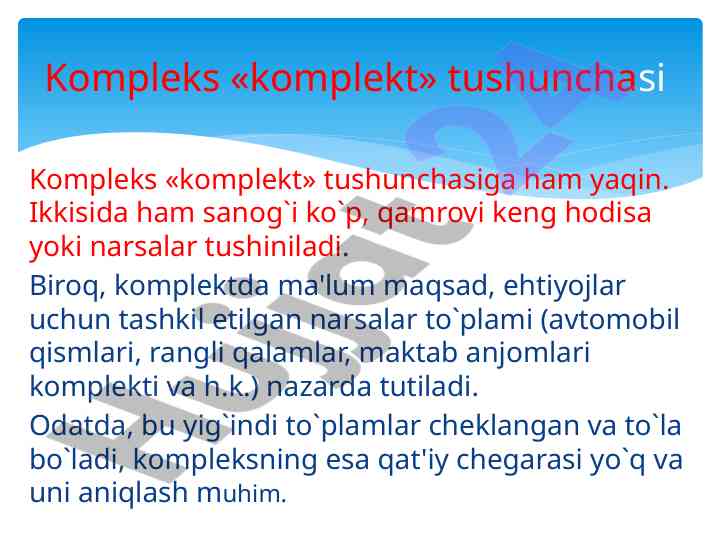 Kompleks «komplekt» tushunchasi

Kompleks «komplekt» tushunchasiga ham yaqin. Ikkisida ham sanog`i ko`p, qamrovi keng hodisa yoki narsalar tushiniladi.

Biroq, komplektda ma'lum maqsad, ehtiyojlar uchun tashkil etilgan narsalar to`plami (avtomobil qismlari, rangli qalamlar, maktab anjomlari komplekti va h.k.) nazarda tutiladi.

Odatda, bu yig`indi to`plamlar cheklangan va to`la bo`ladi, kompleksning esa qat'iy chegarasi yo`q va uni aniqlash muhim.

Hujjat 24